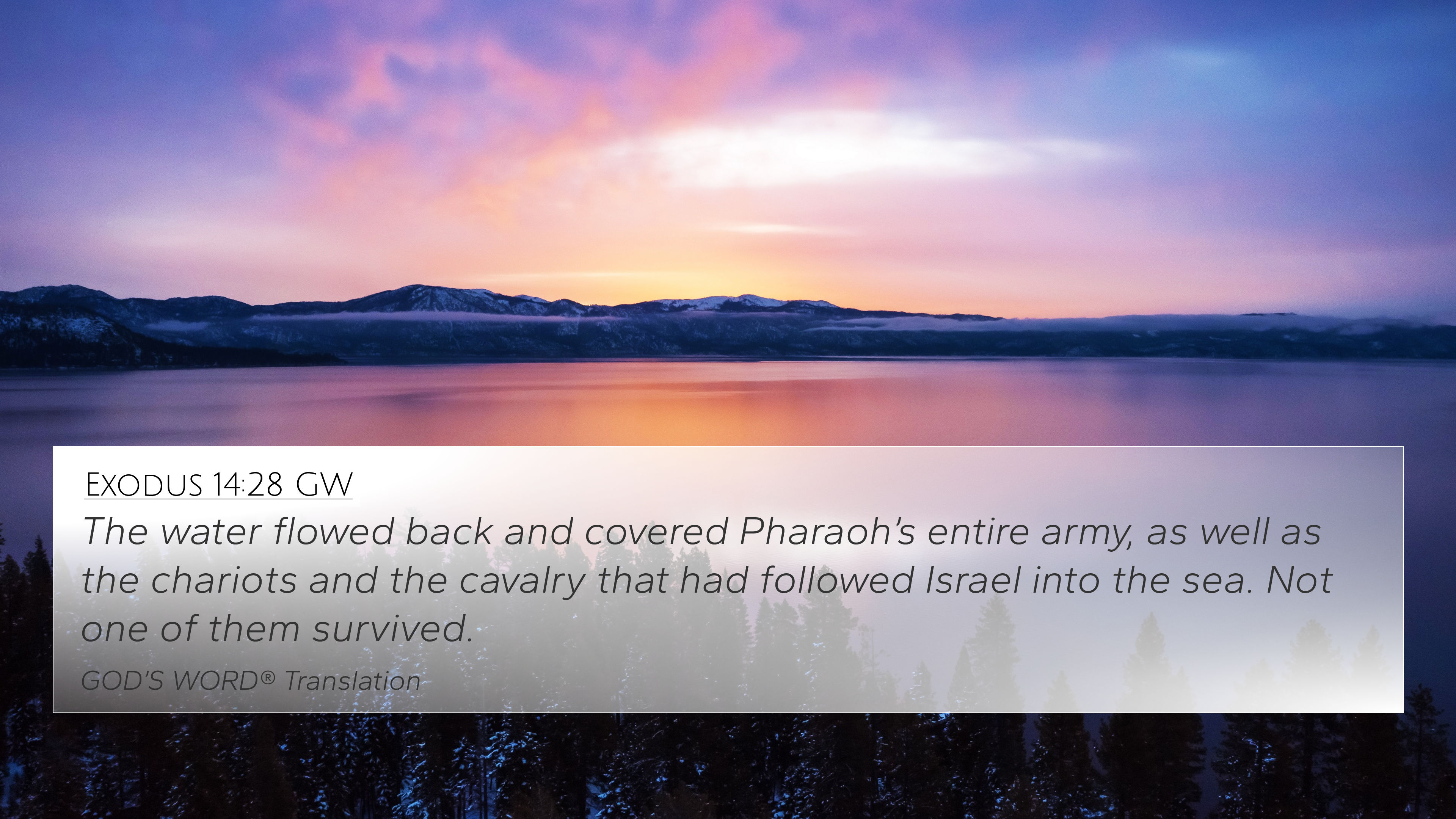 Exodus 14:28 GW

The water flowed back and covered Pharaoh's entire army, as well as the chariots and the cavalry that had followed Israel into the sea. Not one of them survived.

GOD'S WORD® Translation